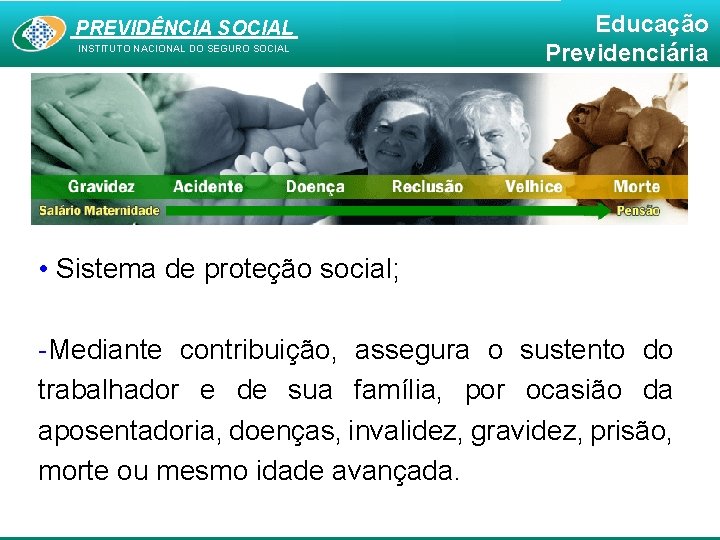 PREVIDÊNCIA SOCIAL
INSTITUTO NACIONAL DO SEGURO SOCIAL

Educação Previdenciária

Gravidez Acidente Doença Reclusão Velhice Morte
Salário Maternidade Pensão

• Sistema de proteção social;

-Mediante contribuição, assegura o sustento do trabalhador e de sua família, por ocasião da aposentadoria, doenças, invalidez, gravidez, prisão, morte ou mesmo idade avançada.